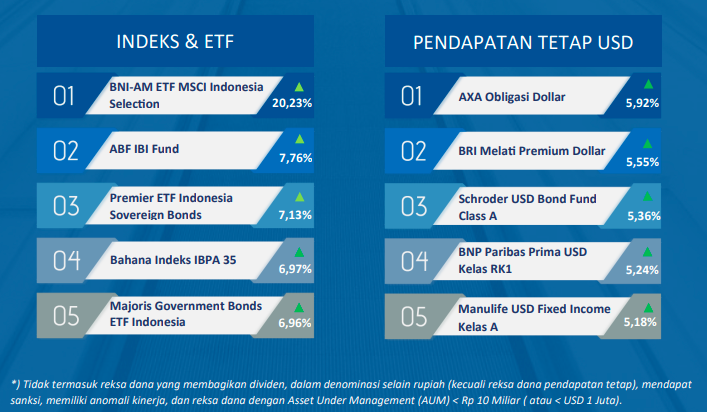 INDEKS & ETF

01 BNI-AM ETF MSCI Indonesia Selection 20,23%

02 ABF IBI Fund 7,76%

03 Premier ETF Indonesia Sovereign Bonds 7,13%

04 Bahana Indeks IBPA 35 6,97%

05 Majoris Government Bonds ETF Indonesia 6,96%

PENDAPATAN TETAP USD

01 AXA Obligasi Dollar 5,92%

02 BRI Melati Premium Dollar 5,55%

03 Schroder USD Bond Fund Class A 5,36%

04 BNP Paribas Prima USD Kelas RK1 5,24%

05 Manulife USD Fixed Income Kelas A 5,18%

*) Tidak termasuk reksa dana yang membagikan dividen, dalam denominasi selain rupiah (kecuali reksa dana pendapatan tetap), mendapat sanksi, memiliki anomali kinerja, dan reksa dana dengan Asset Under Management (AUM) < Rp 10 Miliar ( atau < USD 1 Juta).